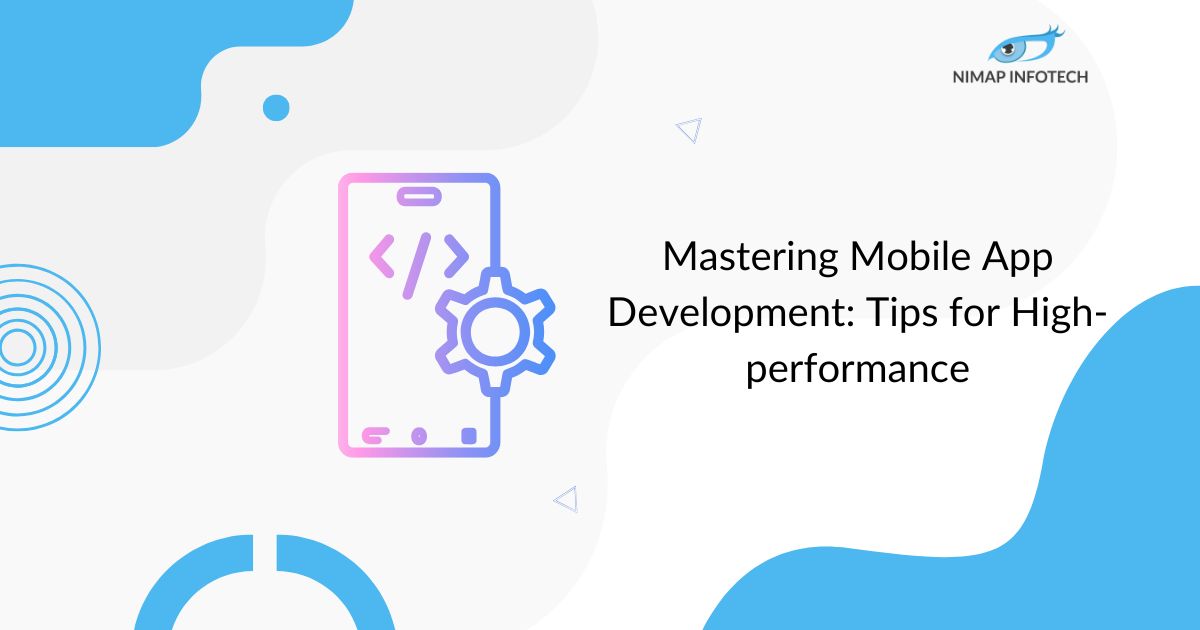 NIMAP INFOTECH

Mastering Mobile App Development: Tips for High-performance